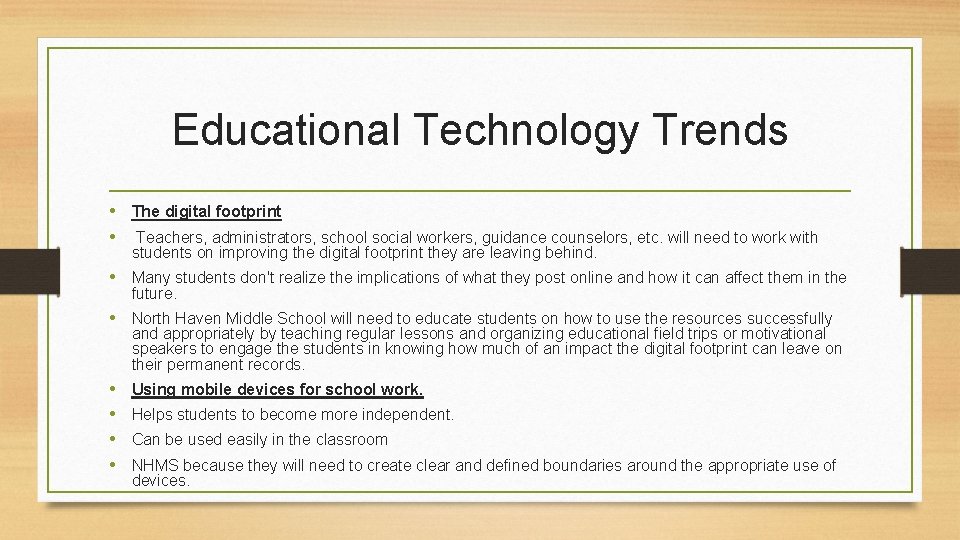 Educational Technology Trends

• The digital footprint
• Teachers, administrators, school social workers, guidance counselors, etc. will need to work with students on improving the digital footprint they are leaving behind.
• Many students don't realize the implications of what they post online and how it can affect them in the future.
• North Haven Middle School will need to educate students on how to use the resources successfully and appropriately by teaching regular lessons and organizing educational field trips or motivational speakers to engage the students in knowing how much of an impact the digital footprint can leave on their permanent records.
• Using mobile devices for school work.
• Helps students to become more independent.
• Can be used easily in the classroom
• NHMS because they will need to create clear and defined boundaries around the appropriate use of devices.